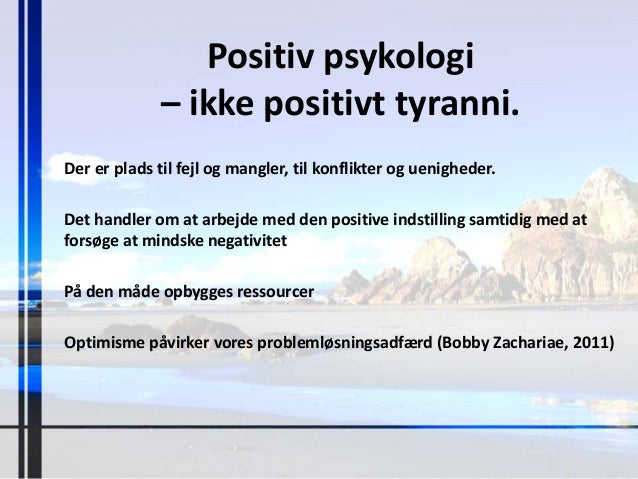 Positiv psykologi
– ikke positivt tyranni.

Der er plads til fejl og mangler, til konflikter og uenigheder.

Det handler om at arbejde med den positive indstilling samtidig med at forsøge at mindske negativitet

På den måde opbygges ressourcer

Optimisme påvirker vores problemløsningsadfærd (Bobby Zachariae, 2011)